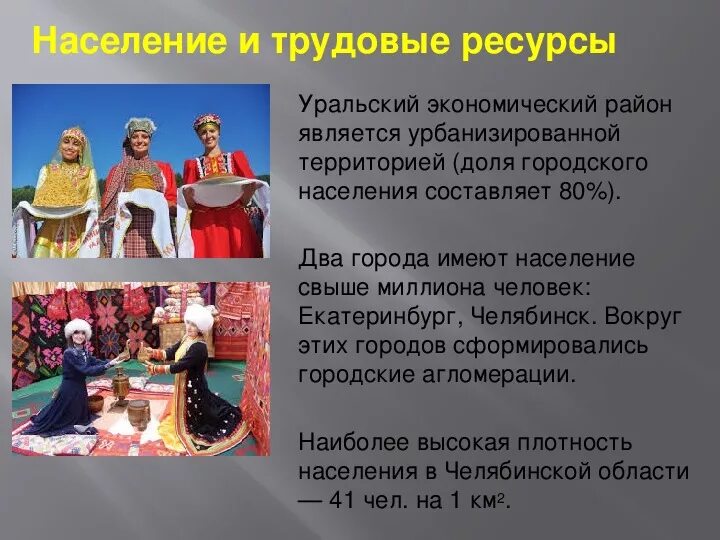 Население и трудовые ресурсы

Уральский экономический район является урбанизированной территорией (доля городского населения составляет 80%).

Два города имеют население свыше миллиона человек: Екатеринбург, Челябинск. Вокруг этих городов сформировались городские агломерации.

Наиболее высокая плотность населения в Челябинской области — 41 чел. на 1 км$^2$.